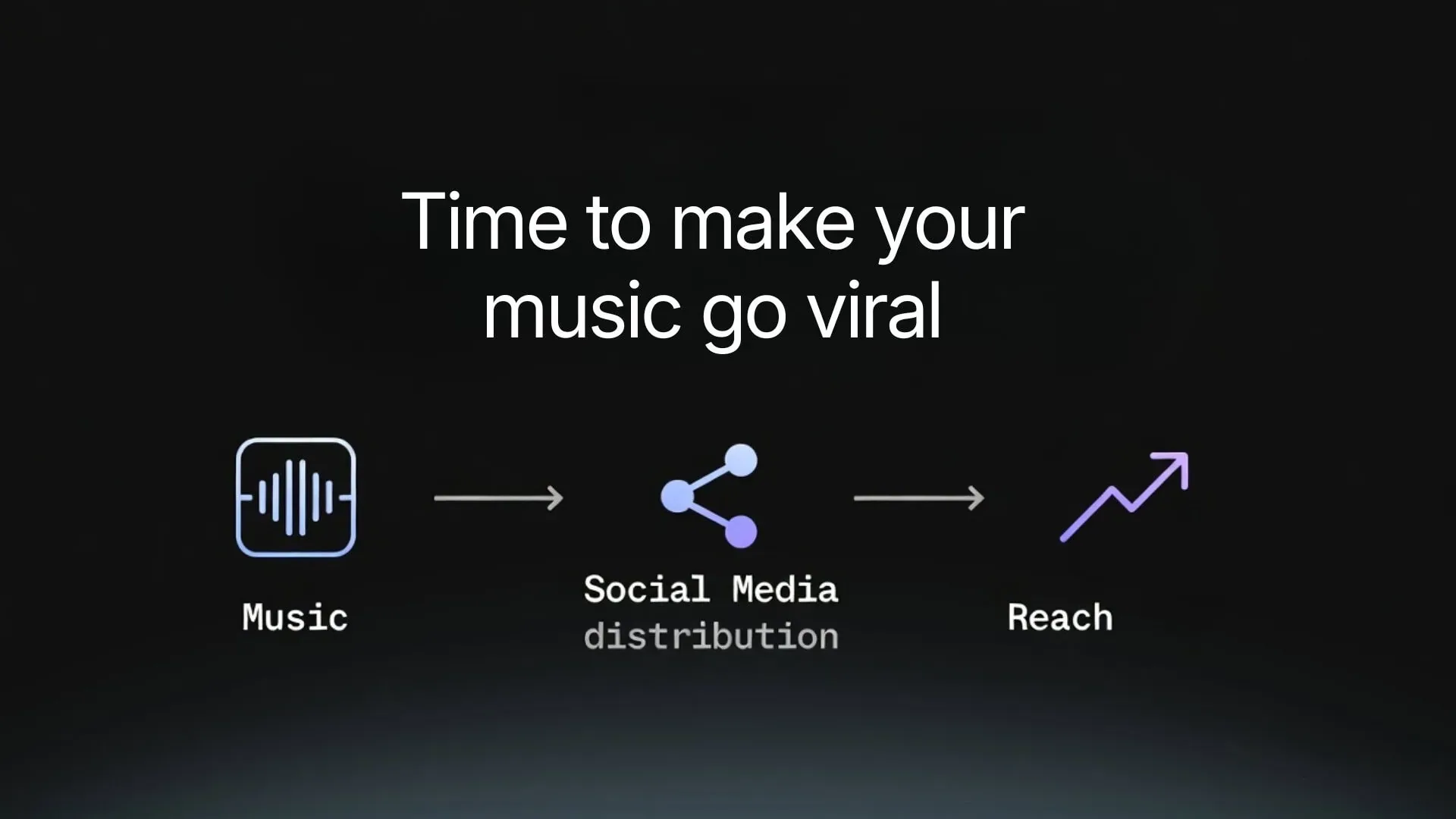 Time to make your music go viral

Music

Social Media
distribution

Reach